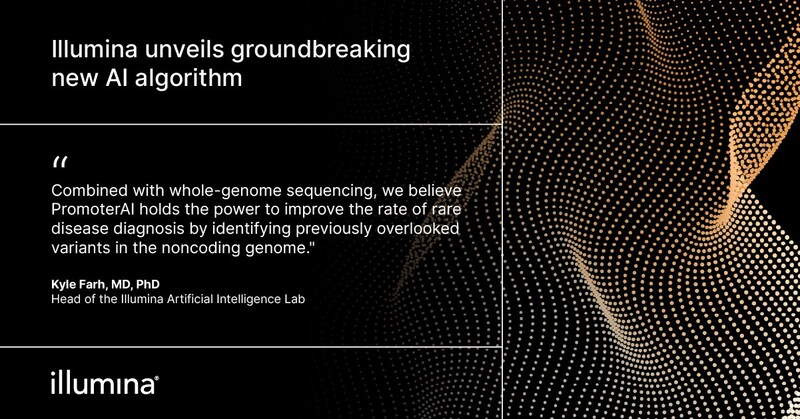 Illumina unveils groundbreaking new AI algorithm

"

Combined with whole-genome sequencing, we believe PromoterAI holds the power to improve the rate of rare disease diagnosis by identifying previously overlooked variants in the noncoding genome."

Kyle Farh, MD, PhD
Head of the Illumina Artificial Intelligence Lab

illumina®